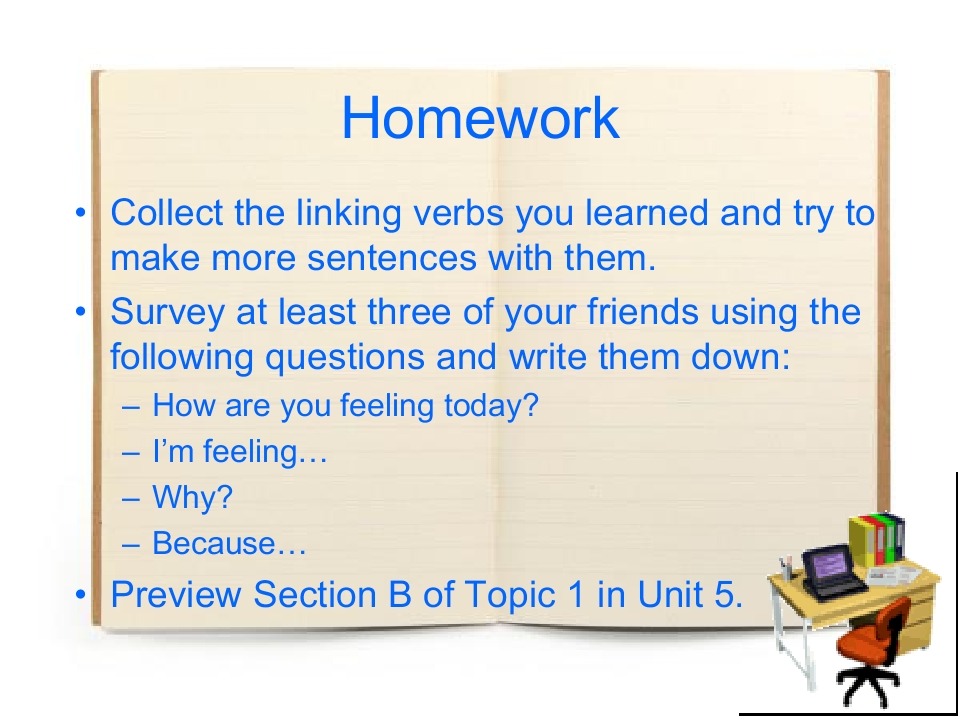 Homework

• Collect the linking verbs you learned and try to make more sentences with them.
• Survey at least three of your friends using the following questions and write them down:
– How are you feeling today?
– I'm feeling…
– Why?
– Because…
• Preview Section B of Topic 1 in Unit 5.